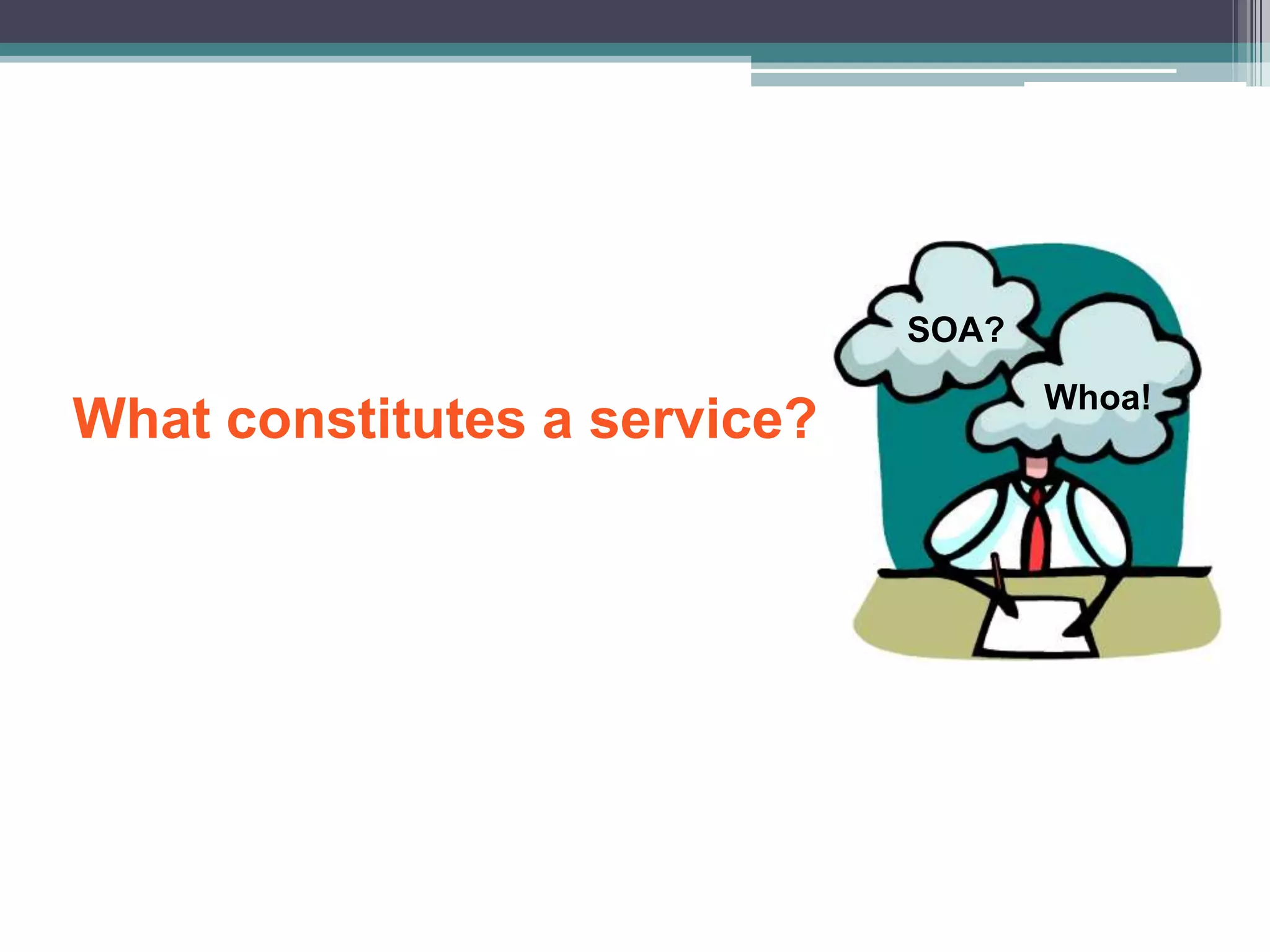 What constitutes a service?

SOA?

Whoa!